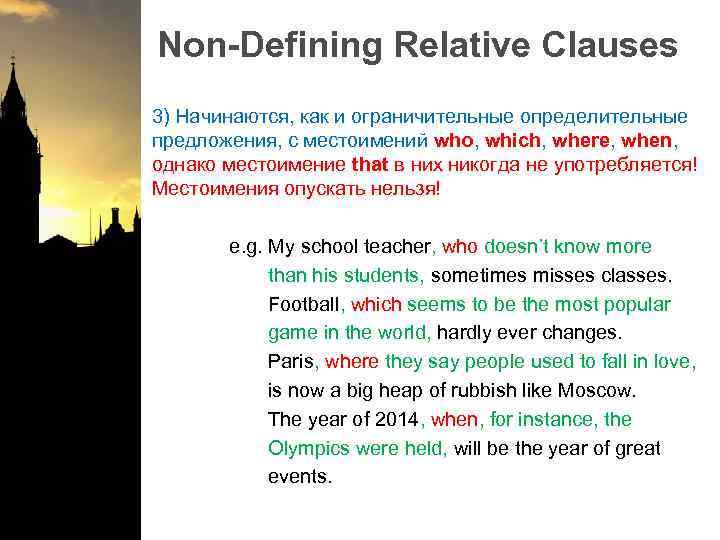 Non-Defining Relative Clauses

3) Начинаются, как и ограничительные определительные предложения, с местоимений who, which, where, when, однако местоимение that в них никогда не употребляется! Местоимения опускать нельзя!

e.g. My school teacher, who doesn't know more than his students, sometimes misses classes.
Football, which seems to be the most popular game in the world, hardly ever changes.
Paris, where they say people used to fall in love, is now a big heap of rubbish like Moscow.
The year of 2014, when, for instance, the Olympics were held, will be the year of great events.